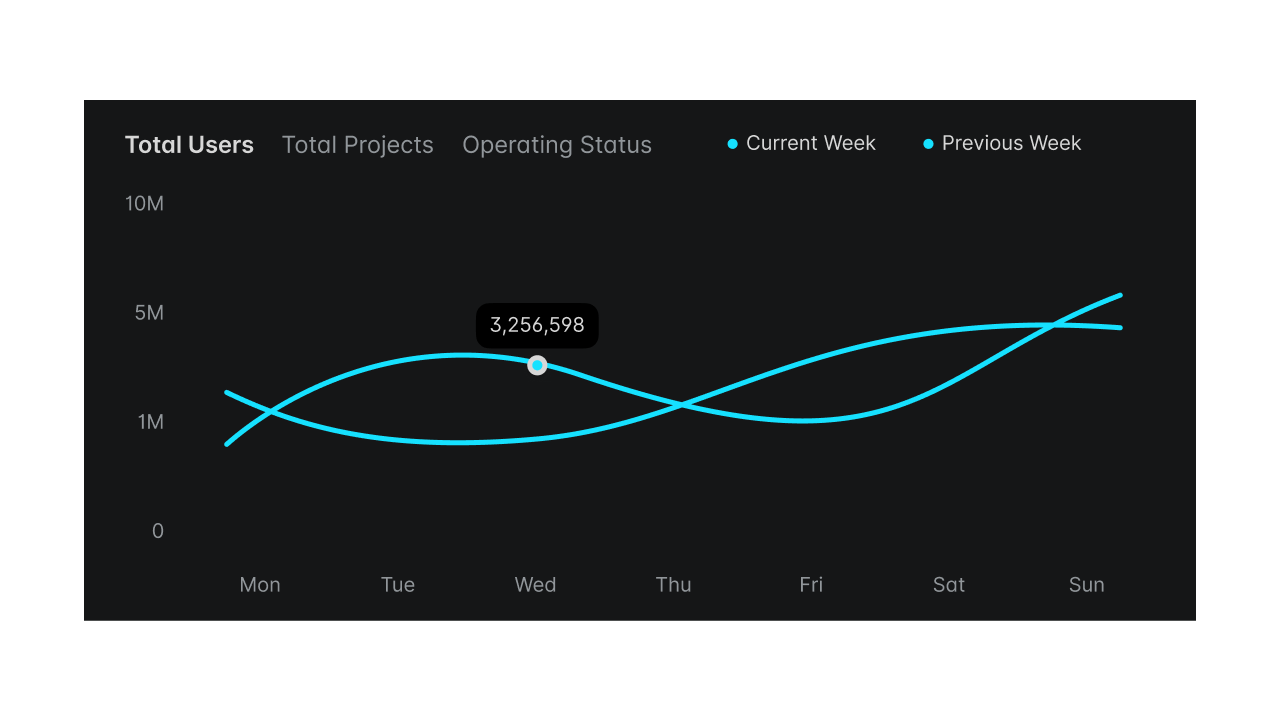 Total Users Total Projects Operating Status

Current Week Previous Week

10M
5M
1M
0

3,256,598

Mon Tue Wed Thu Fri Sat Sun